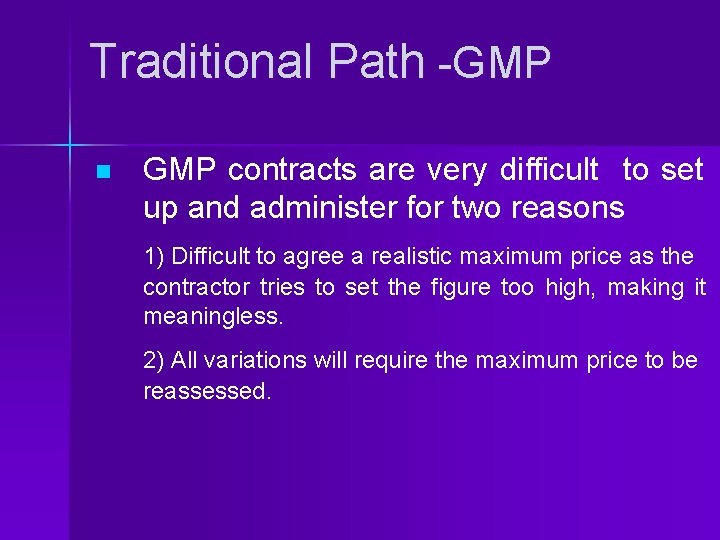 Traditional Path -GMP

GMP contracts are very difficult to set up and administer for two reasons

1) Difficult to agree a realistic maximum price as the contractor tries to set the figure too high, making it meaningless.

2) All variations will require the maximum price to be reassessed.